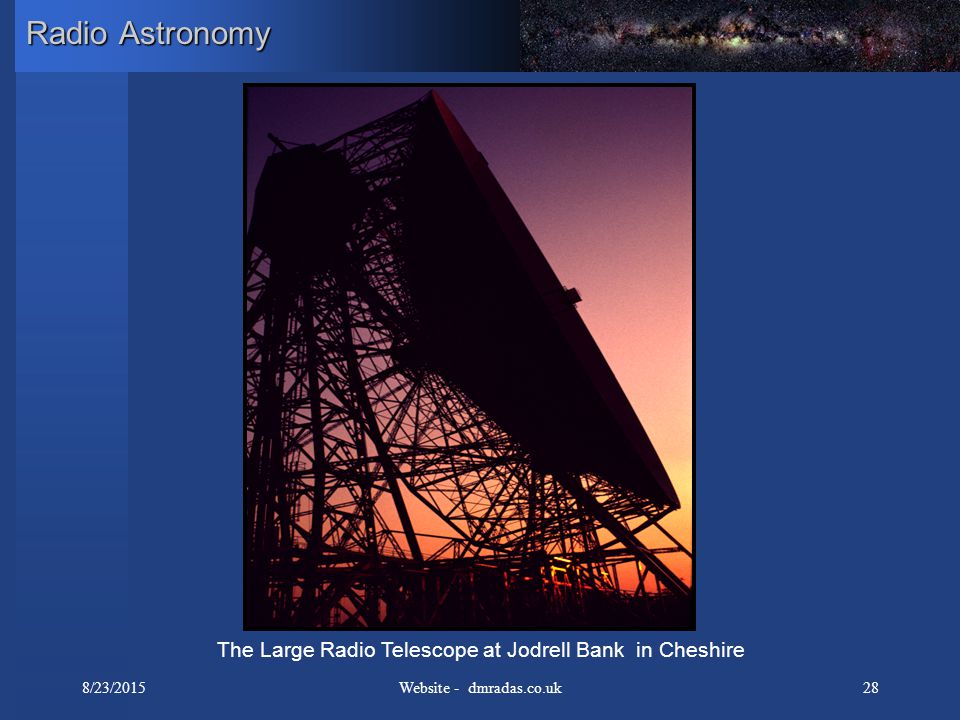 Radio Astronomy

The Large Radio Telescope at Jodrell Bank in Cheshire

8/23/2015

Website - dmradas.co.uk

28